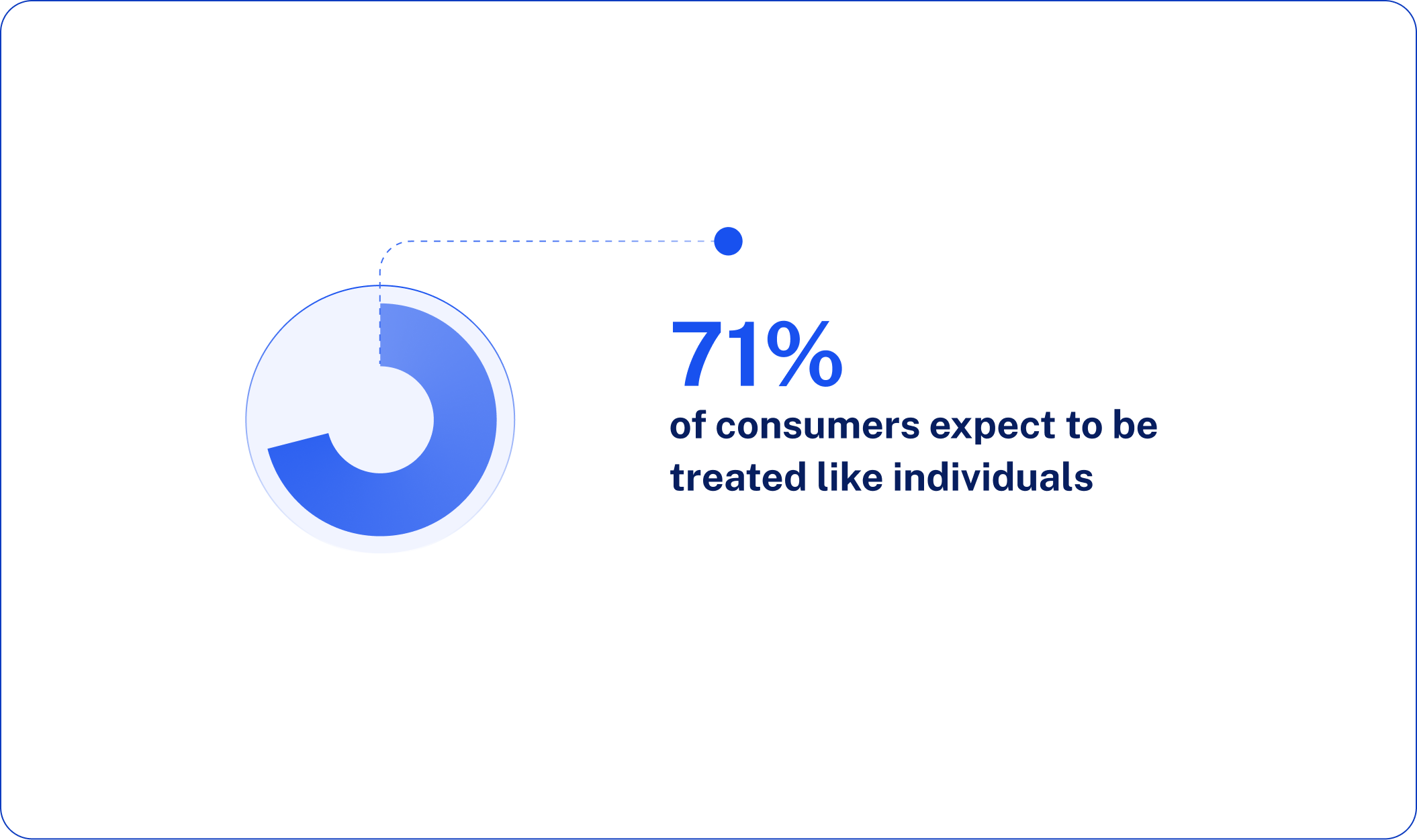 71%
of consumers expect to be treated like individuals